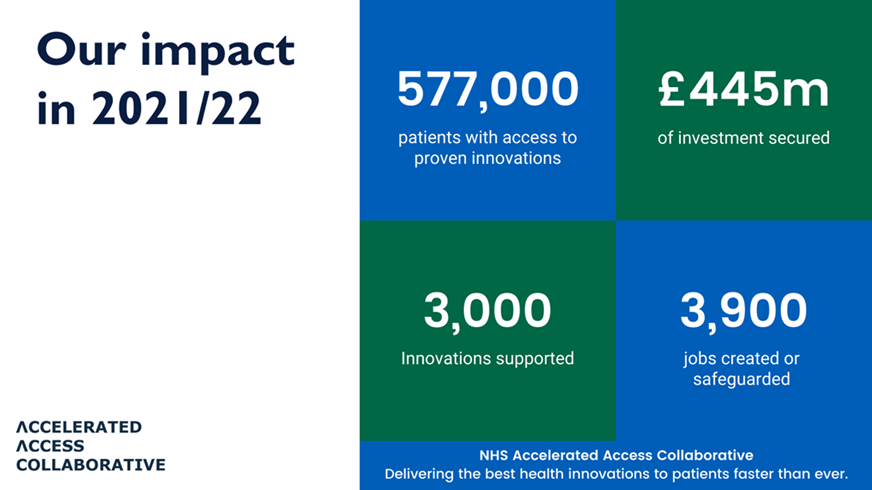 Our impact in 2021/22

577,000

patients with access to proven innovations

£445m

of investment secured

3,000

Innovations supported

3,900

jobs created or safeguarded

ACCELERATED ACCESS COLLABORATIVE

NHS Accelerated Access Collaborative
Delivering the best health innovations to patients faster than ever.